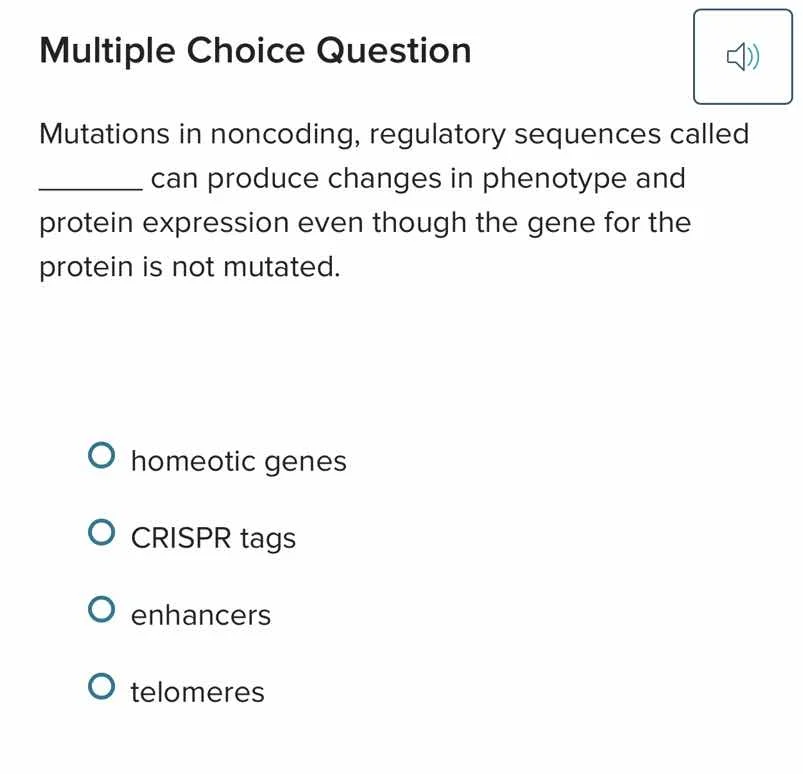 Multiple Choice Question

Mutations in noncoding, regulatory sequences called _______ can produce changes in phenotype and protein expression even though the gene for the protein is not mutated.

homeotic genes

CRISPR tags

enhancers

telomeres